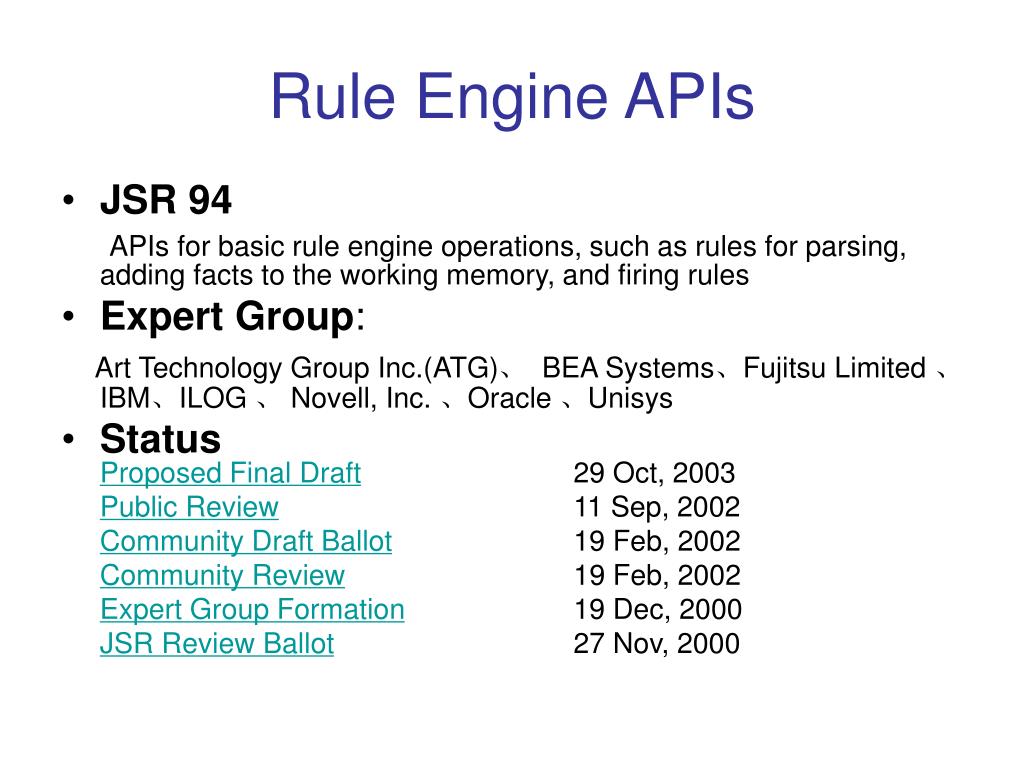 Rule Engine APIs

• JSR 94

APIs for basic rule engine operations, such as rules for parsing, adding facts to the working memory, and firing rules

• Expert Group:

Art Technology Group Inc.(ATG)、 BEA Systems、Fujitsu Limited 、IBM、ILOG 、 Novell, Inc. 、Oracle 、Unisys

• Status

| | |
|---|---|
| Proposed Final Draft | 29 Oct, 2003 |
| Public Review | 11 Sep, 2002 |
| Community Draft Ballot | 19 Feb, 2002 |
| Community Review | 19 Feb, 2002 |
| Expert Group Formation | 19 Dec, 2000 |
| JSR Review Ballot | 27 Nov, 2000 |